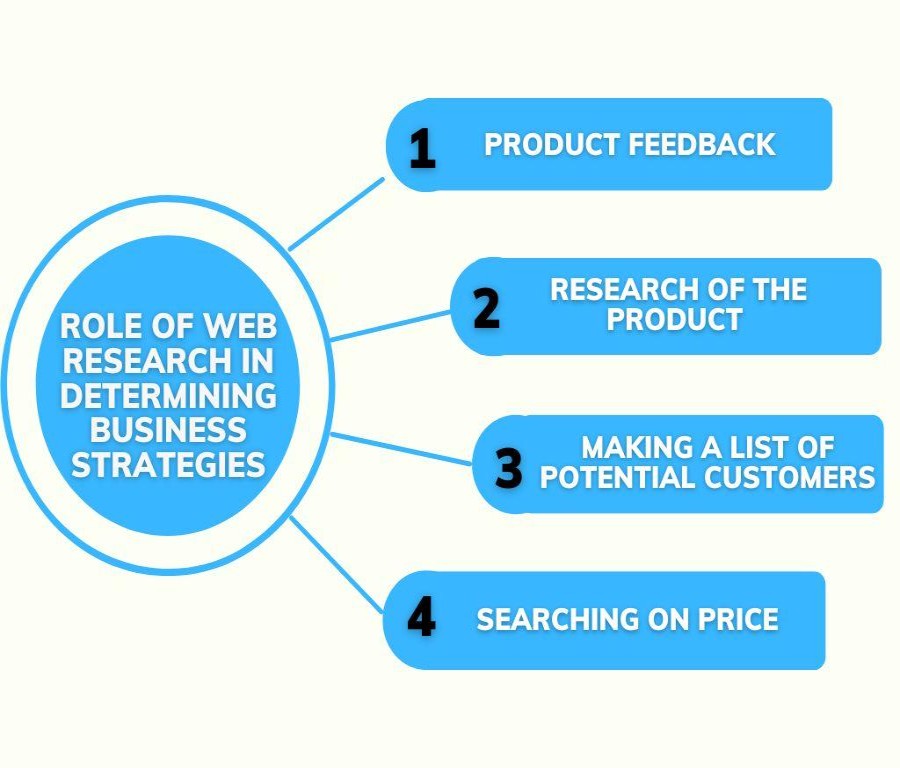 ROLE OF WEB RESEARCH IN DETERMINING BUSINESS STRATEGIES

1 PRODUCT FEEDBACK

2 RESEARCH OF THE PRODUCT

3 MAKING A LIST OF POTENTIAL CUSTOMERS

4 SEARCHING ON PRICE